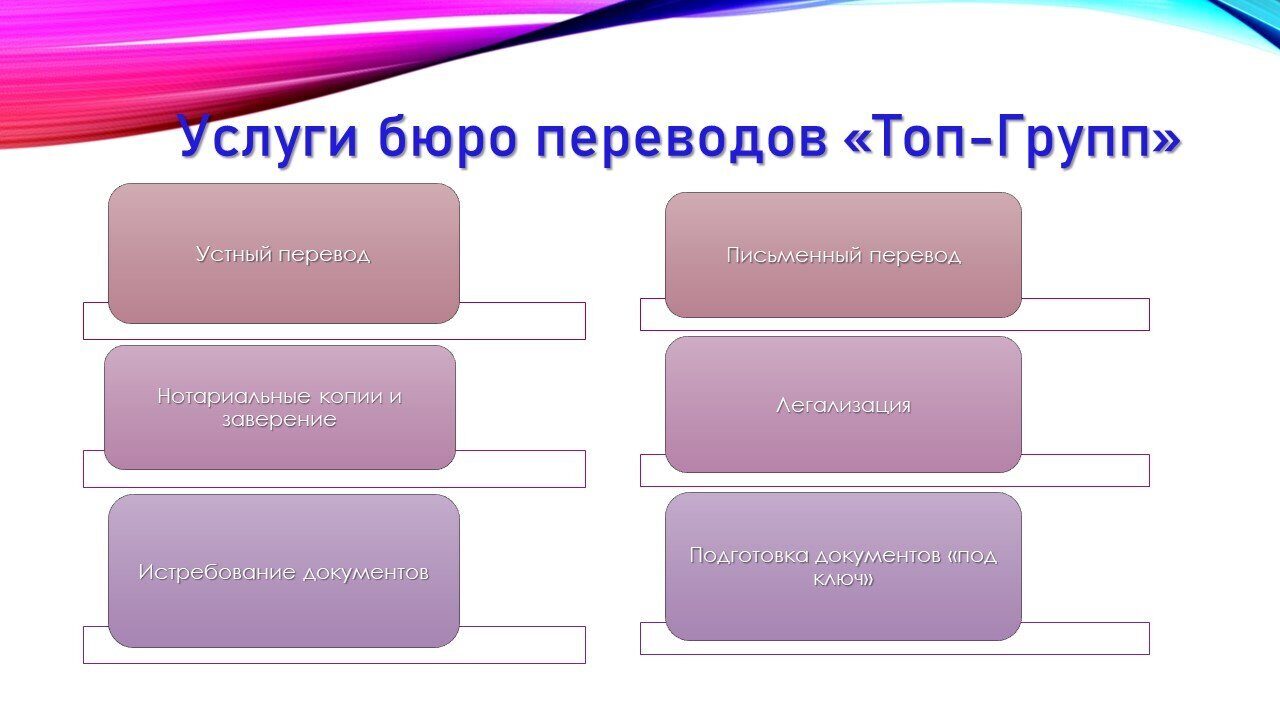 Услуги бюро переводов «Топ-Групп»

Устный перевод

Нотариальные копии и заверение

Истребование документов

Письменный перевод

Легализация

Подготовка документов «под ключ»